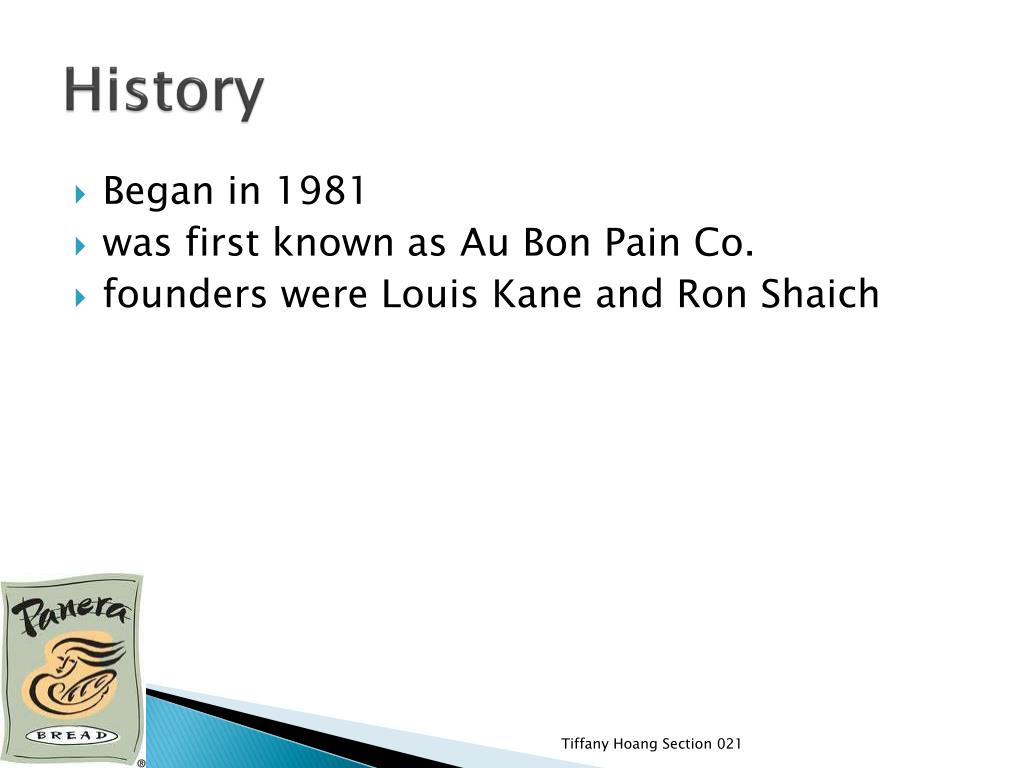 History

Began in 1981
was first known as Au Bon Pain Co.
founders were Louis Kane and Ron Shaich

Panera
BREAD
®

Tiffany Hoang Section 021